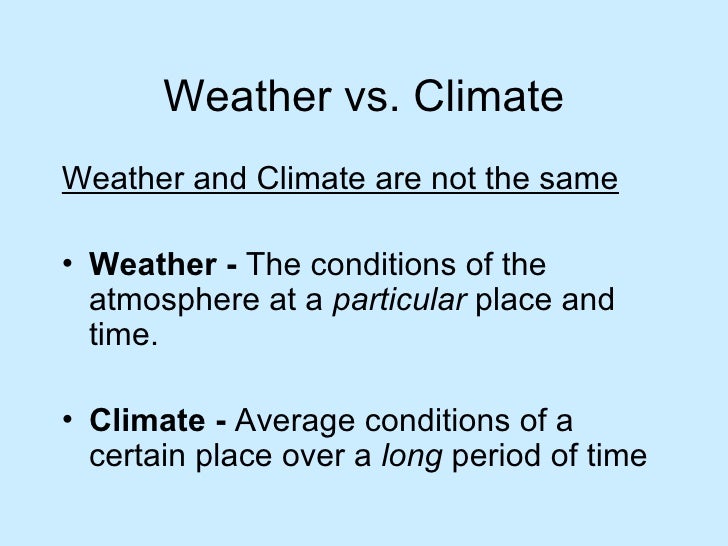 Weather vs. Climate

Weather and Climate are not the same

• Weather - The conditions of the atmosphere at a particular place and time.

• Climate - Average conditions of a certain place over a long period of time